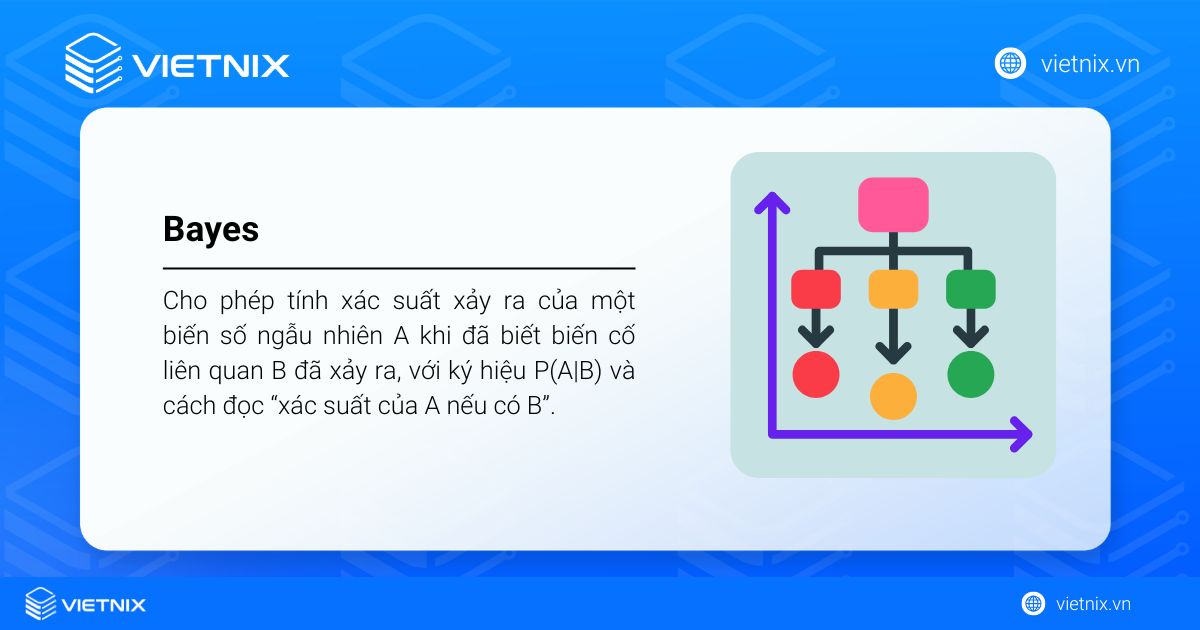 VIETNIX

vietnix.vn

Bayes

Cho phép tính xác suất xảy ra của một biến số ngẫu nhiên A khi đã biết biến cố liên quan B đã xảy ra, với ký hiệu P(A|B) và cách đọc “xác suất của A nếu có B”.

VIETNIX

vietnix.vn